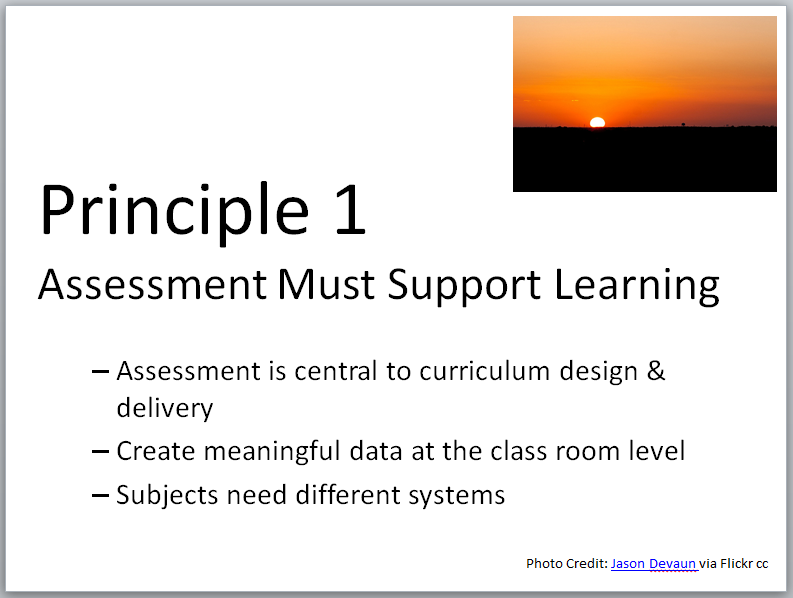 Principle 1
Assessment Must Support Learning

– Assessment is central to curriculum design & delivery
– Create meaningful data at the class room level
– Subjects need different systems

Photo Credit: Jason Devaun via Flickr cc